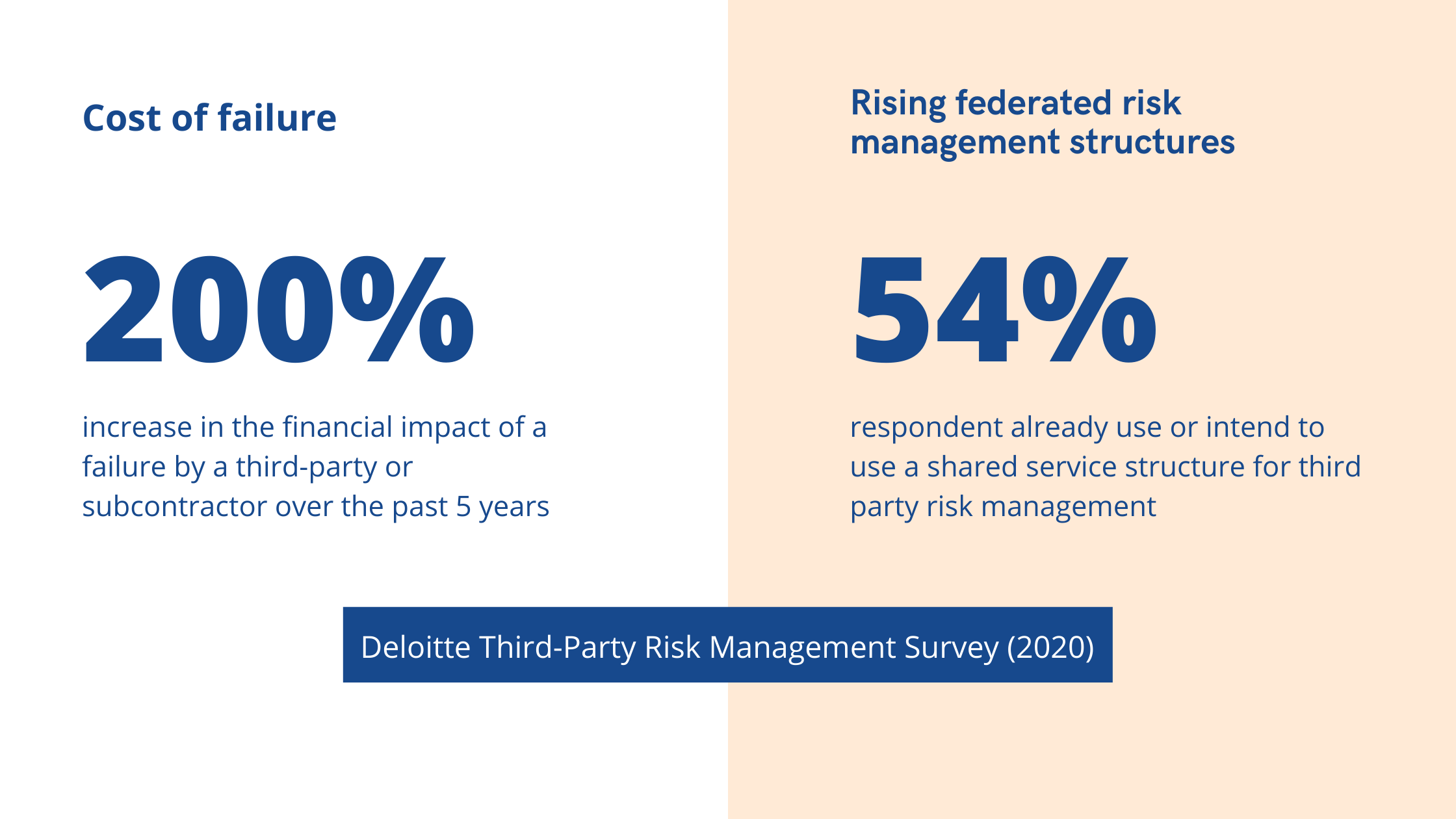 Cost of failure

200%

increase in the financial impact of a failure by a third-party or subcontractor over the past 5 years

Rising federated risk management structures

54%

respondent already use or intend to use a shared service structure for third party risk management

Deloitte Third-Party Risk Management Survey (2020)